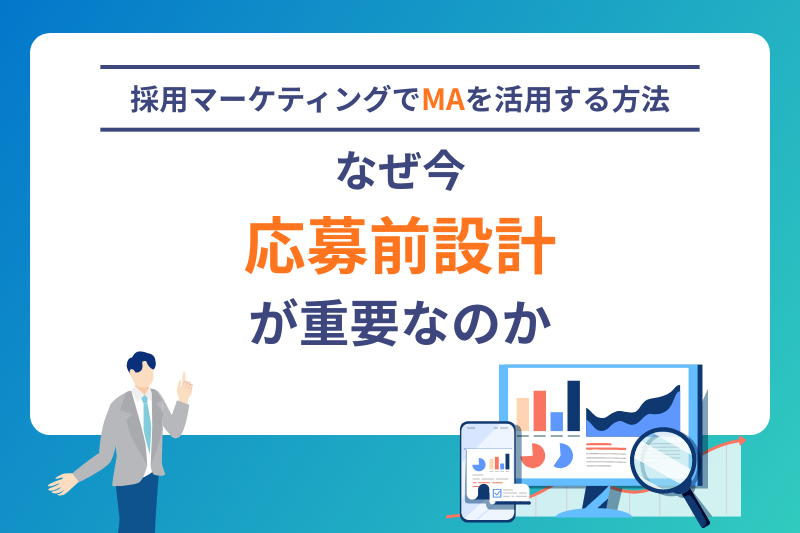 採用マーケティングでMAを活用する方法

なぜ今

応募前設計

が重要なのか